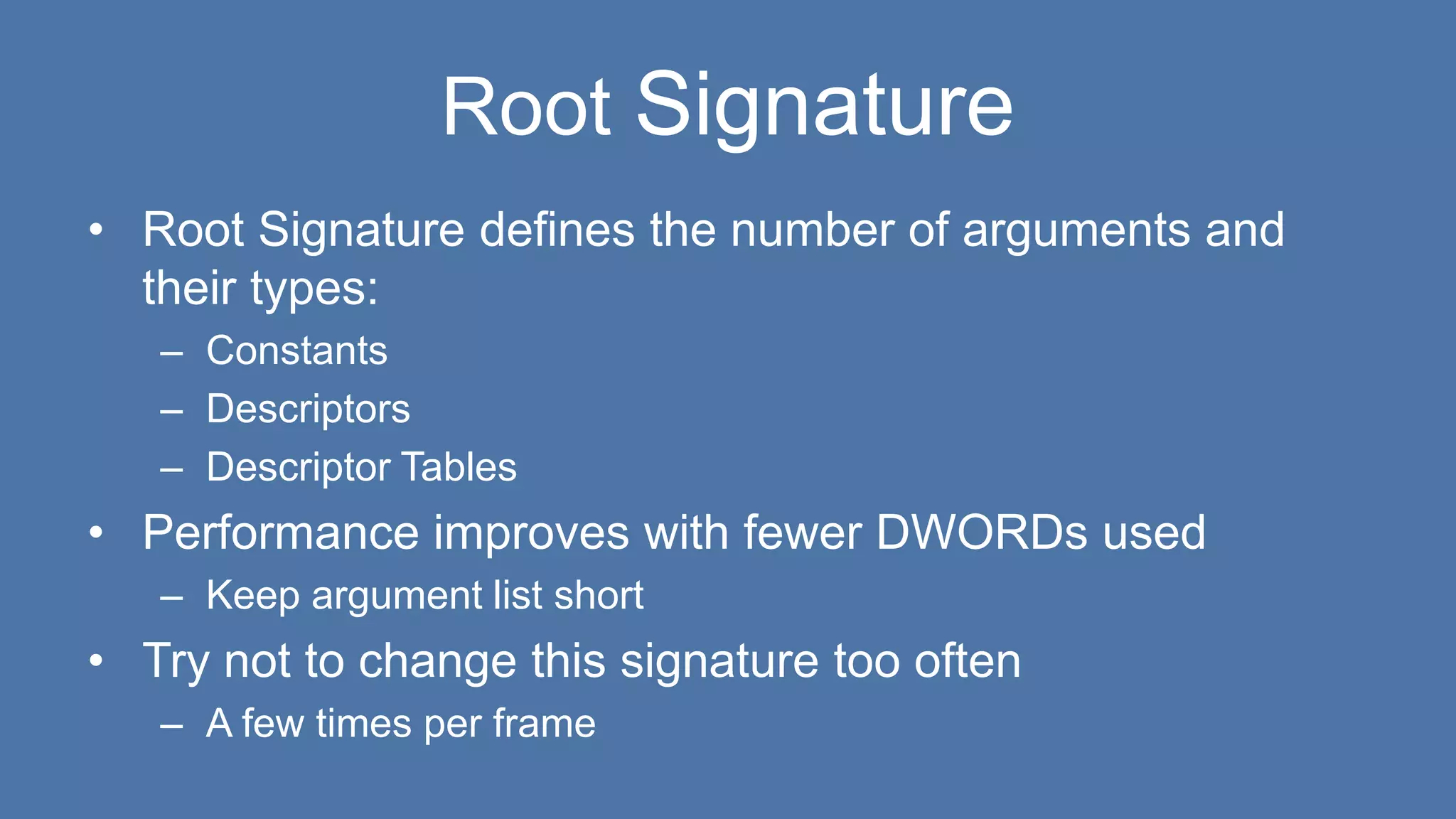 Root Signature

• Root Signature defines the number of arguments and their types:
  – Constants
  – Descriptors
  – Descriptor Tables
• Performance improves with fewer DWORDs used
  – Keep argument list short
• Try not to change this signature too often
  – A few times per frame